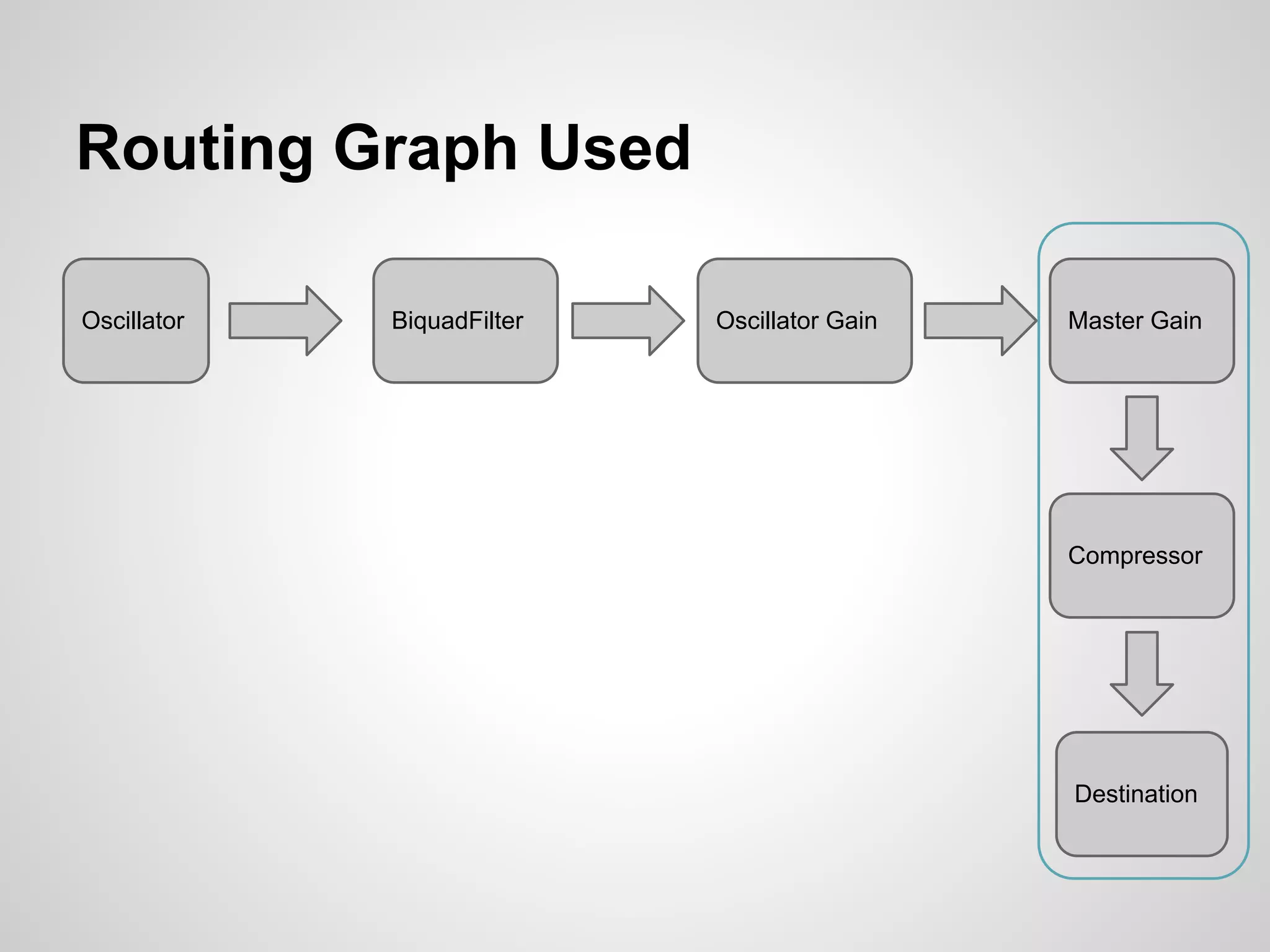 Routing Graph Used

Oscillator

BiquadFilter

Oscillator Gain

Master Gain

Compressor

Destination